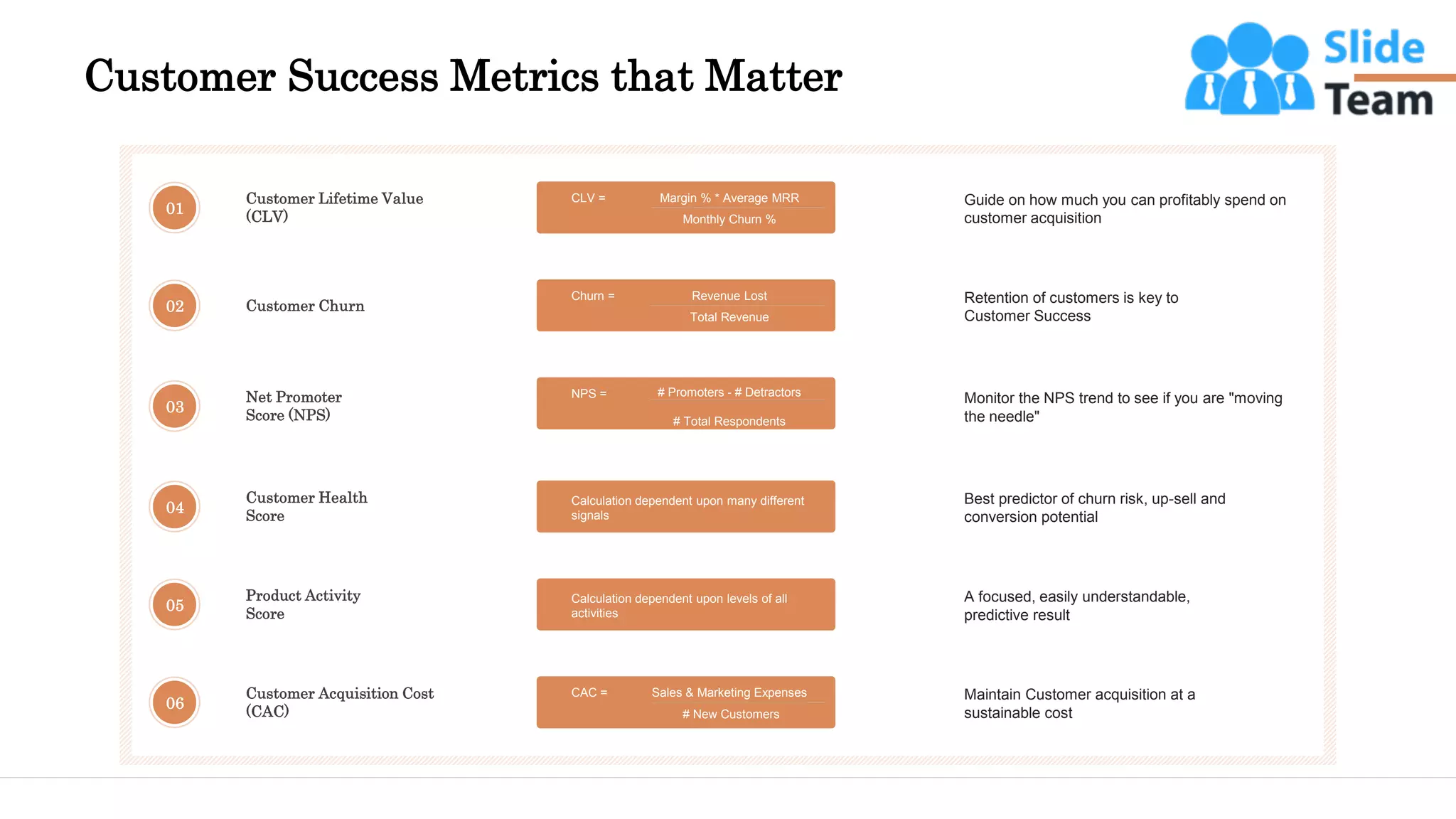 Customer Success Metrics that Matter

Slide Team

01 Customer Lifetime Value (CLV)

CLV = $\frac{\text{Margin \% * Average MRR}}{\text{Monthly Churn \%}}$

Guide on how much you can profitably spend on customer acquisition

02 Customer Churn

Churn = $\frac{\text{Revenue Lost}}{\text{Total Revenue}}$

Retention of customers is key to Customer Success

03 Net Promoter Score (NPS)

NPS = $\frac{\text{\# Promoters - \# Detractors}}{\text{\# Total Respondents}}$

Monitor the NPS trend to see if you are "moving the needle"

04 Customer Health Score

Calculation dependent upon many different signals

Best predictor of churn risk, up-sell and conversion potential

05 Product Activity Score

Calculation dependent upon levels of all activities

A focused, easily understandable, predictive result

06 Customer Acquisition Cost (CAC)

CAC = $\frac{\text{Sales \& Marketing Expenses}}{\text{\# New Customers}}$

Maintain Customer acquisition at a sustainable cost